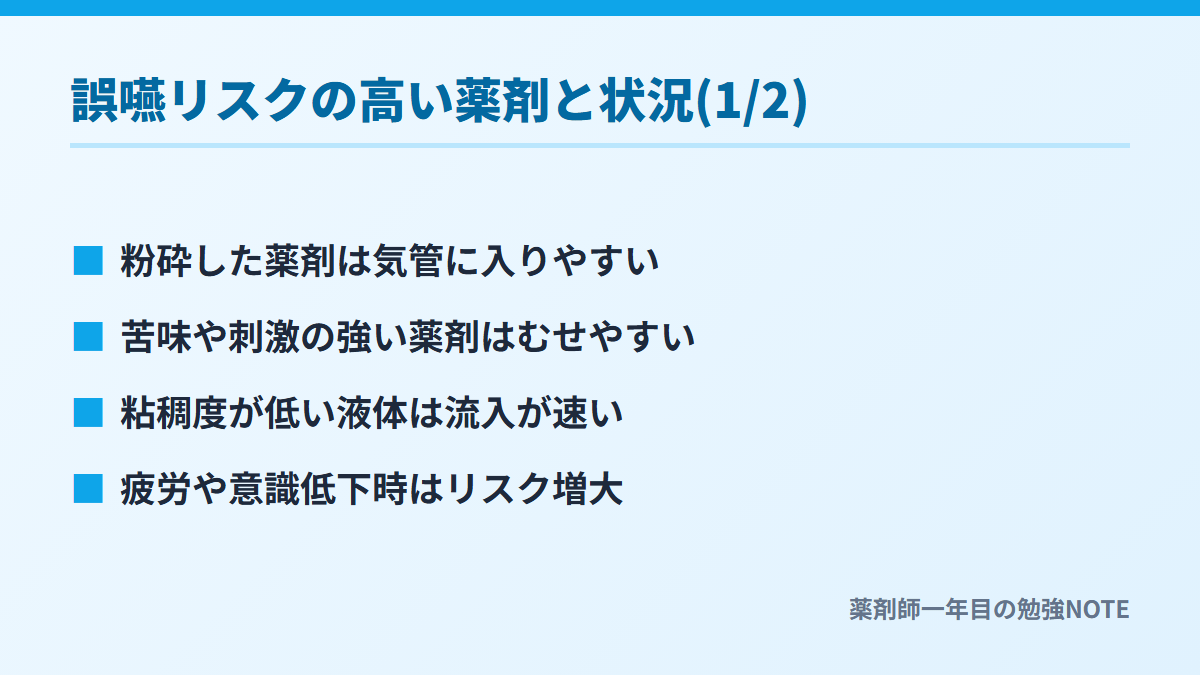 誤嚥リスクの高い薬剤と状況(1/2)

■ 粉砕した薬剤は気管に入りやすい

■ 苦味や刺激の強い薬剤はむせやすい

■ 粘稠度が低い液体は流入が速い

■ 疲労や意識低下時はリスク増大

薬剤師一年目の勉強NOTE